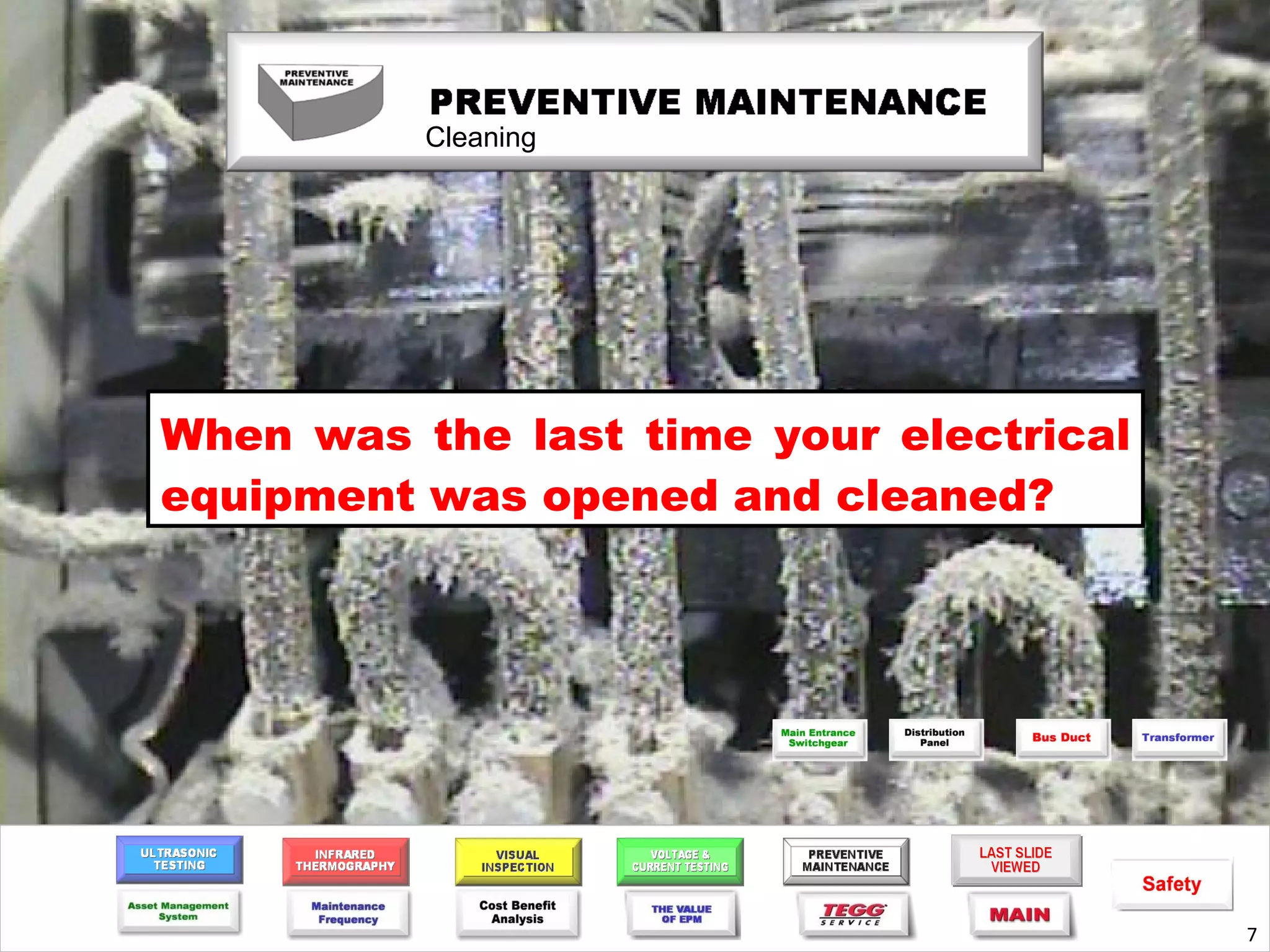 PREVENTIVE MAINTENANCE

PREVENTIVE MAINTENANCE
Cleaning

When was the last time your electrical equipment was opened and cleaned?

Main Entrance Switchgear

Distribution Panel

Bus Duct

Transformer

ULTRASONIC TESTING

INFRARED THERMOGRAPHY

VISUAL INSPECTION

VOLTAGE & CURRENT TESTING

PREVENTIVE MAINTENANCE

LAST SLIDE VIEWED

Safety

Asset Management System

Maintenance Frequency

Cost Benefit Analysis

THE VALUE OF EPM

TEGG SERVICE

MAIN

7